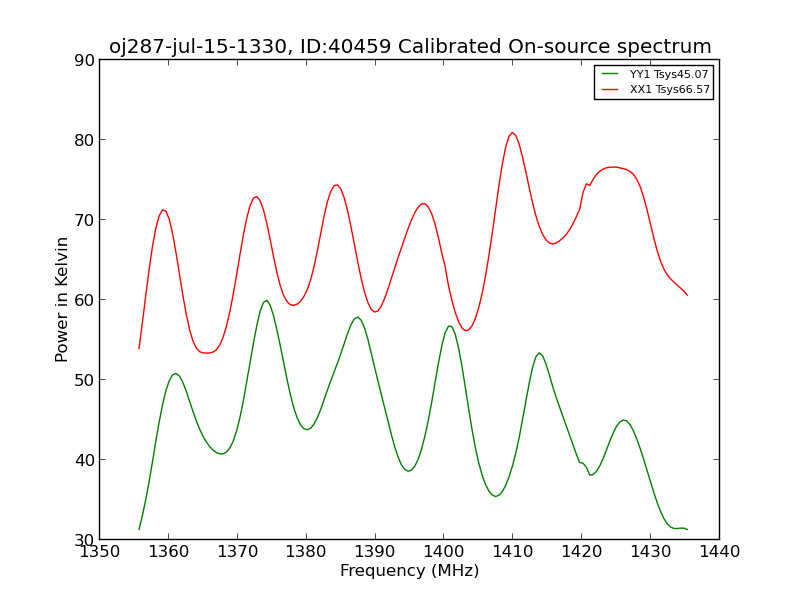 oj287-jul-15-1330, ID:40459 Calibrated On-source spectrum

YY1 Tsys45.07
XX1 Tsys66.57

Power in Kelvin

90
80
70
60
50
40
30

1350 1360 1370 1380 1390 1400 1410 1420 1430 1440

Frequency (MHz)